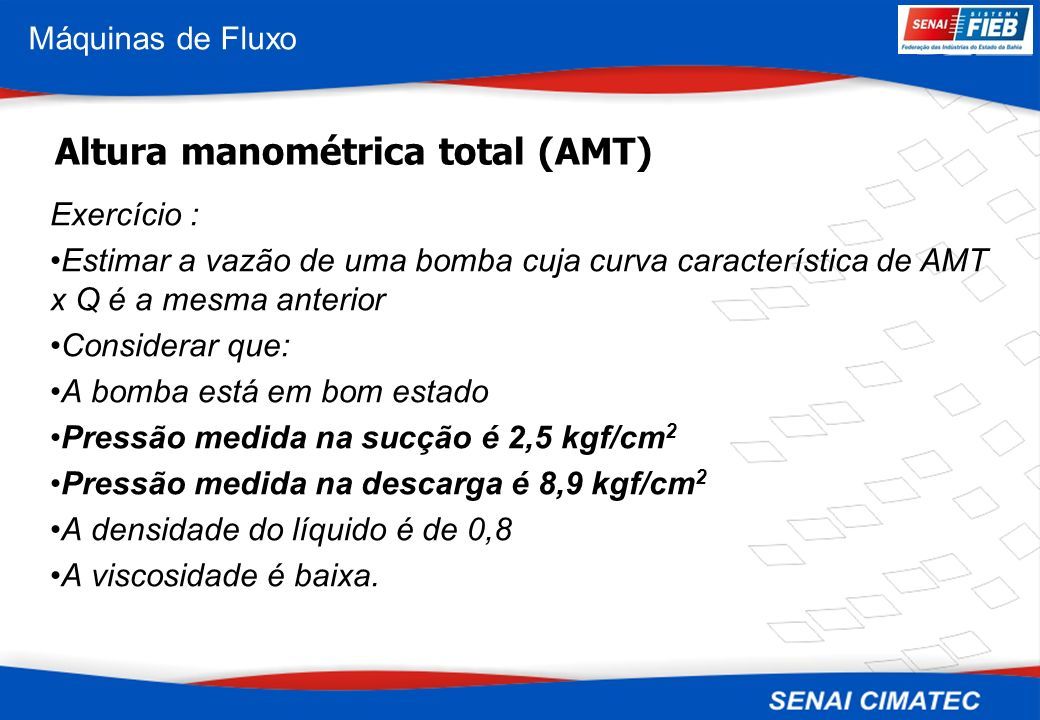 Máquinas de Fluxo

SENAI SISTEMA FIEB
Federação das Indústrias do Estado da Bahia

Altura manométrica total (AMT)

Exercício :

•Estimar a vazão de uma bomba cuja curva característica de AMT x Q é a mesma anterior

•Considerar que:

•A bomba está em bom estado

•Pressão medida na sucção é 2,5 kgf/cm$^2$

•Pressão medida na descarga é 8,9 kgf/cm$^2$

•A densidade do líquido é de 0,8

•A viscosidade é baixa.

SENAI CIMATEC